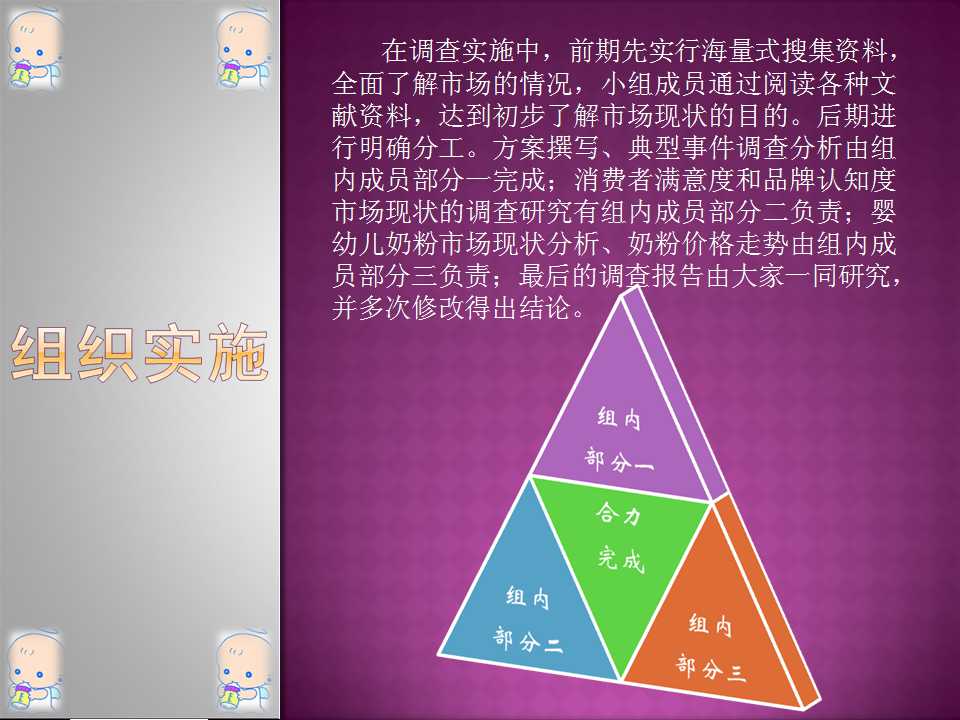 组织实施

在调查实施中，前期先实行海量式搜集资料，全面了解市场的情况，小组成员通过阅读各种文献资料，达到初步了解市场现状的目的。后期进行明确分工。方案撰写、典型事件调查分析由组内成员部分一完成；消费者满意度和品牌认知度市场现状的调查研究有组内成员部分二负责；婴幼儿奶粉市场现状分析、奶粉价格走势由组内成员部分三负责；最后的调查报告由大家一同研究，并多次修改得出结论。

组内
部分一

合力
完成

组内
部分二

组内
部分三